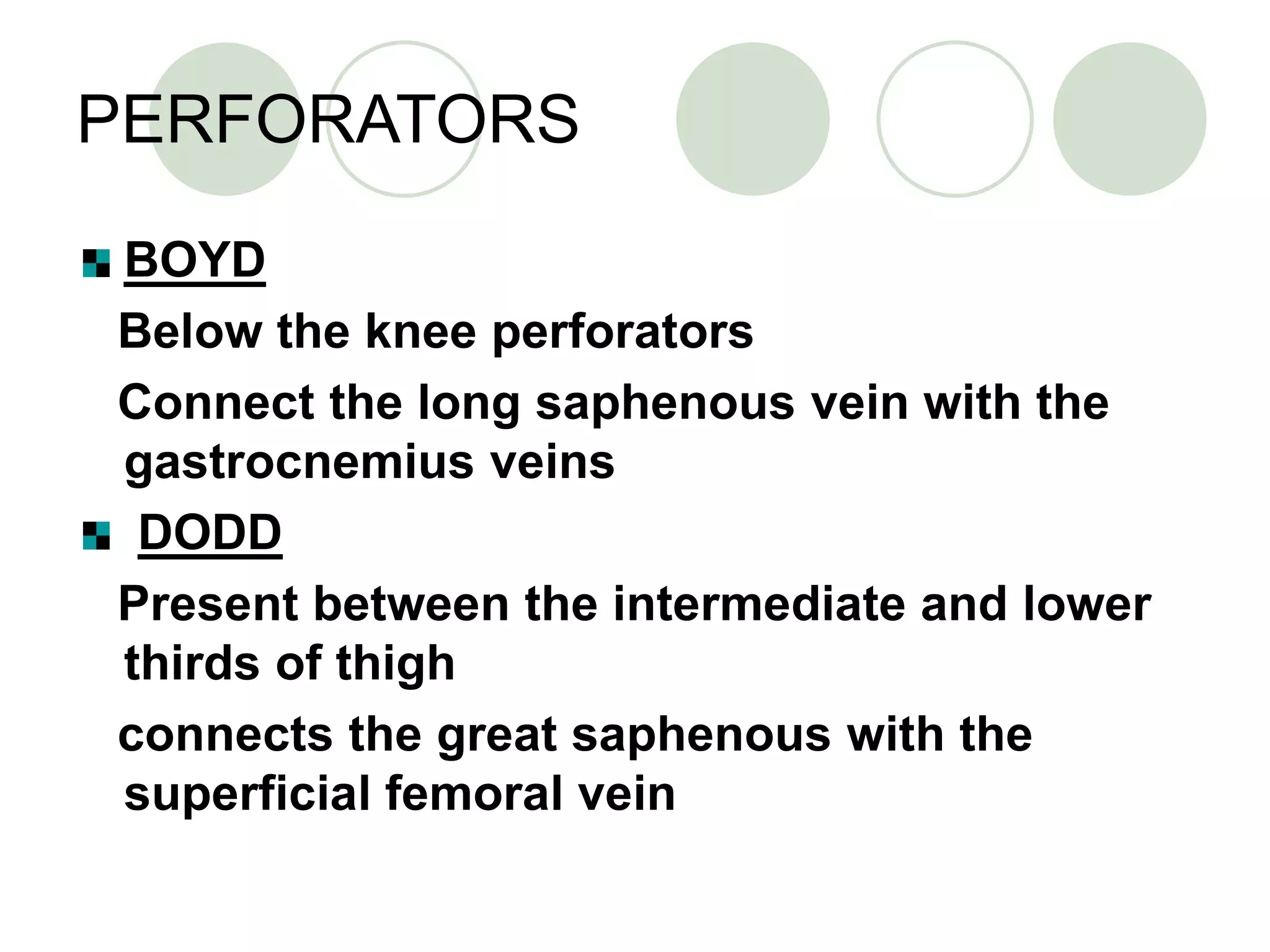 PERFORATORS

BOYD

Below the knee perforators

Connect the long saphenous vein with the gastrocnemius veins

DODD

Present between the intermediate and lower thirds of thigh

connects the great saphenous with the superficial femoral vein